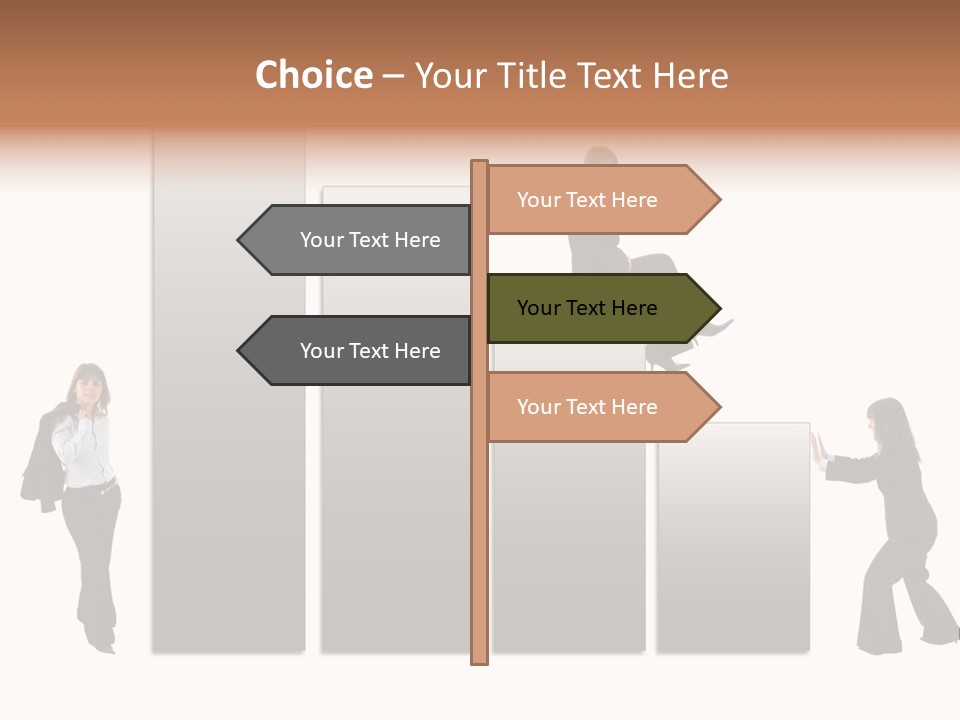 Choice – Your Title Text Here

Your Text Here

Your Text Here

Your Text Here

Your Text Here

Your Text Here